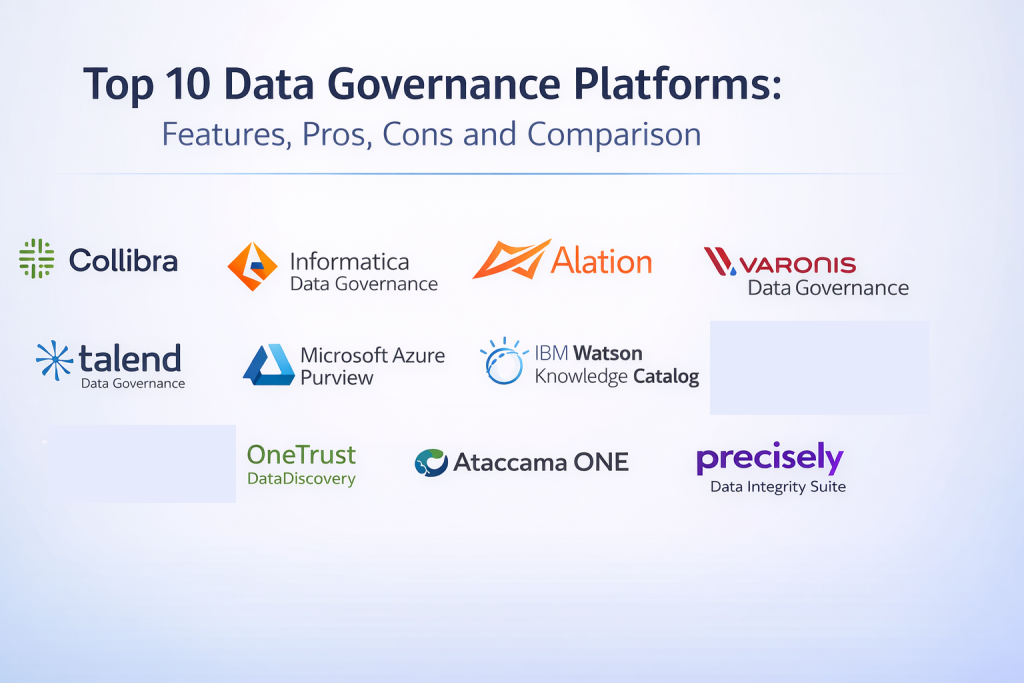 Top 10 Data Governance Platforms:
Features, Pros, Cons and Comparison

Collibra

Informatica
Data Governance

Alation

VARONIS
Data Governance

talend
Data Governance

Microsoft Azure
Purview

IBM Watson
Knowledge Catalog

OneTrust
DataDiscovery

Ataccama ONE

precisely
Data Integrity Suite